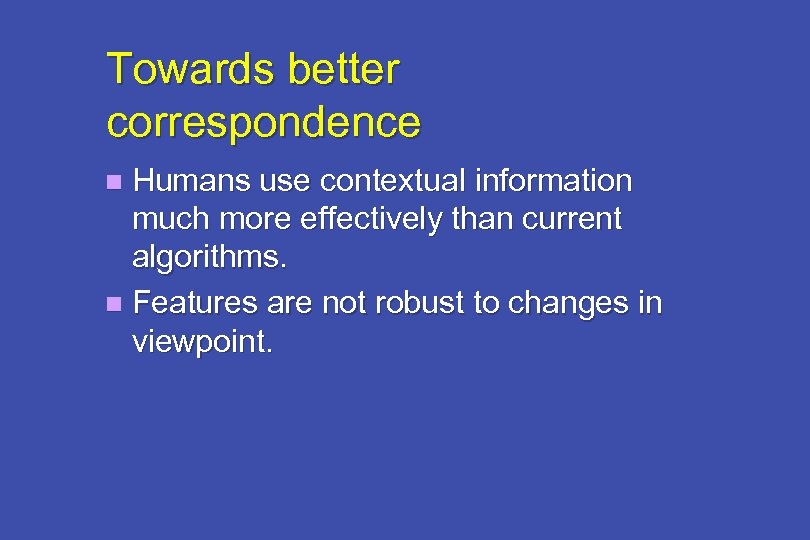 Towards better correspondence

- Humans use contextual information much more effectively than current algorithms.
- Features are not robust to changes in viewpoint.